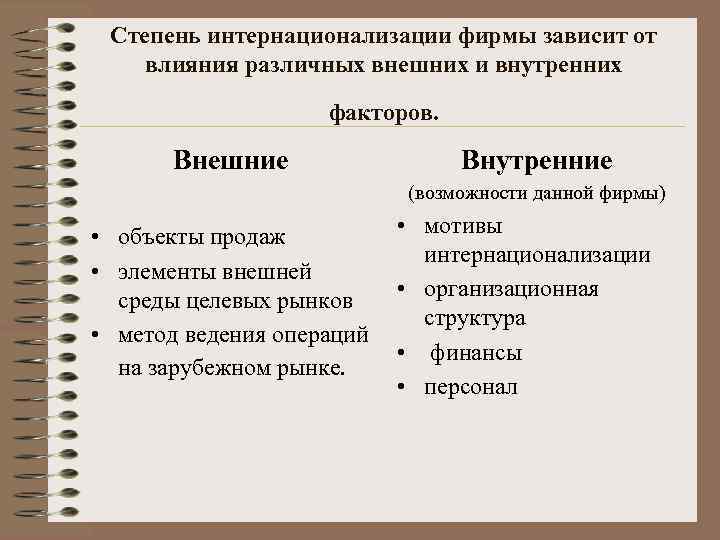 Степень интернационализации фирмы зависит от влияния различных внешних и внутренних

факторов.

Внешние

• объекты продаж
• элементы внешней среды целевых рынков
• метод ведения операций на зарубежном рынке.

Внутренние
(возможности данной фирмы)

• мотивы интернационализации
• организационная структура
• финансы
• персонал